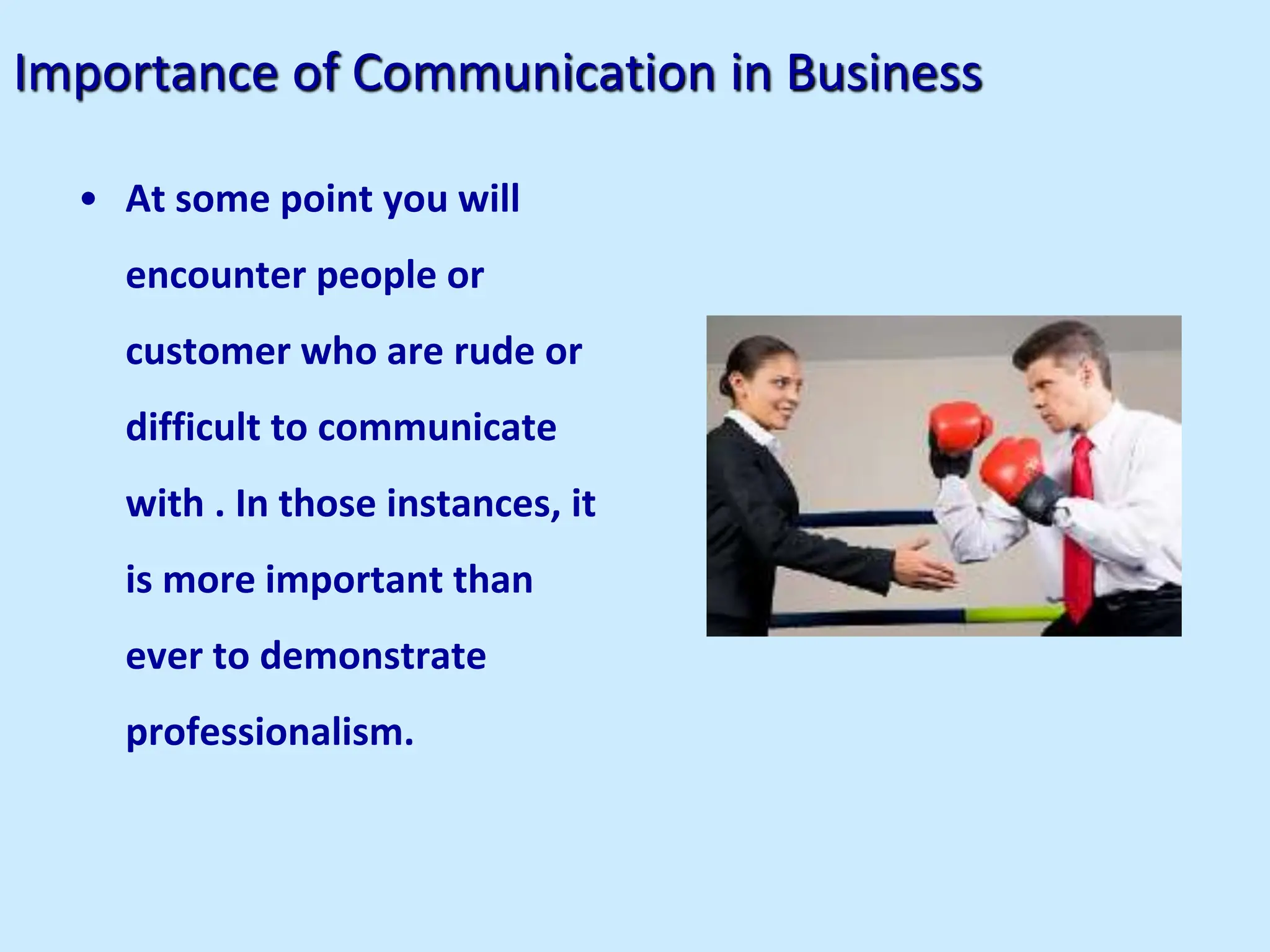 Importance of Communication in Business

• At some point you will encounter people or customer who are rude or difficult to communicate with . In those instances, it is more important than ever to demonstrate professionalism.